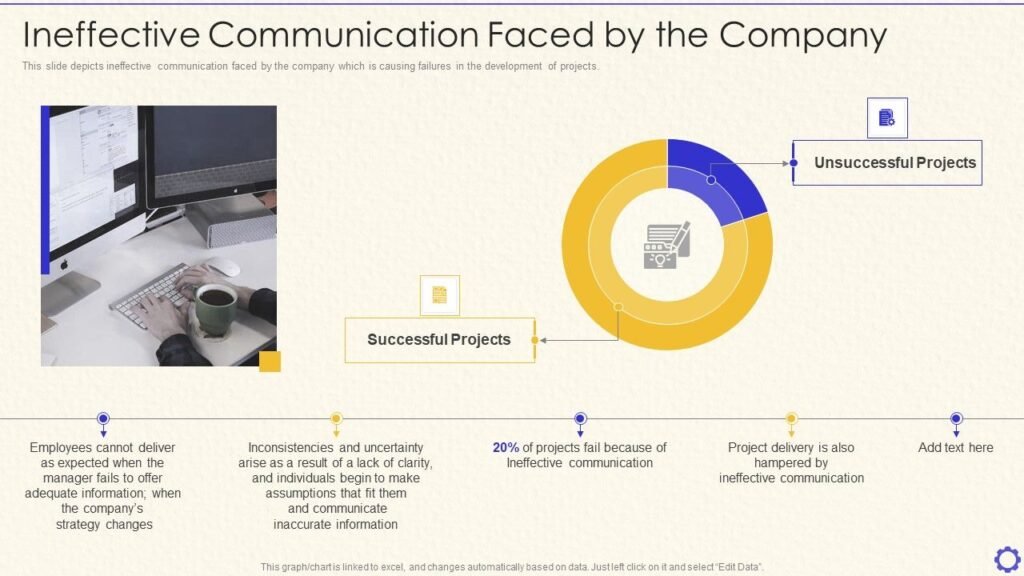 Ineffective Communication Faced by the Company

This slide depicts ineffective communication faced by the company which is causing failures in the development of projects.

Unsuccessful Projects

Successful Projects

Employees cannot deliver as expected when the manager fails to offer adequate information; when the company's strategy changes

Inconsistencies and uncertainty arise as a result of a lack of clarity, and individuals begin to make assumptions that fit them and communicate inaccurate information

20% of projects fail because of Ineffective communication

Project delivery is also hampered by ineffective communication

Add text here

This graph/chart is linked to excel, and changes automatically based on data. Just left click on it and select "Edit Data".